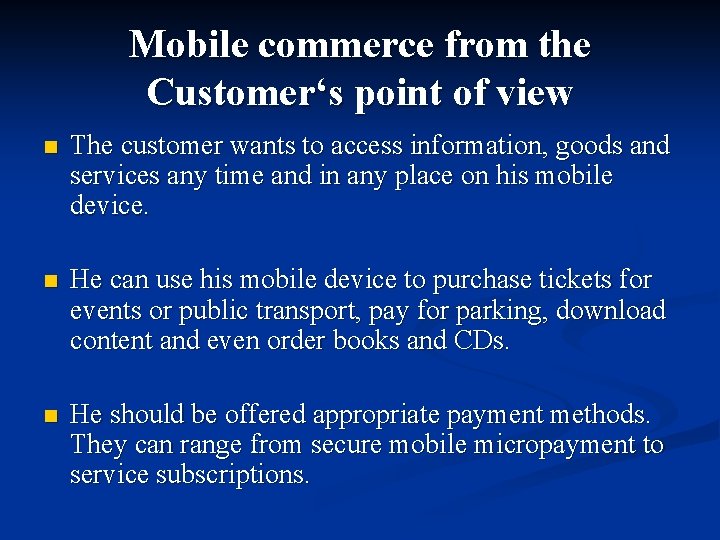 Mobile commerce from the Customer‘s point of view

The customer wants to access information, goods and services any time and in any place on his mobile device.

He can use his mobile device to purchase tickets for events or public transport, pay for parking, download content and even order books and CDs.

He should be offered appropriate payment methods. They can range from secure mobile micropayment to service subscriptions.